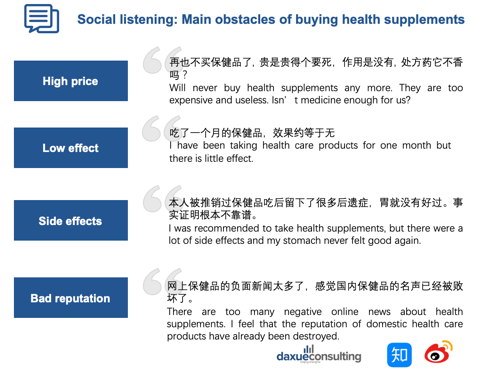 Social listening: Main obstacles of buying health supplements

High price

再也不买保健品了，贵是贵得个要死，作用是没有，处方药它不香吗？
Will never buy health supplements any more. They are too expensive and useless. Isn' t medicine enough for us?

Low effect

吃了一个月的保健品，效果约等于无
I have been taking health care products for one month but there is little effect.

Side effects

本人被推销过保健品吃后留下了很多后遗症，胃就没有好过。事实证明根本不靠谱。
I was recommended to take health supplements, but there were a lot of side effects and my stomach never felt good again.

Bad reputation

网上保健品的负面新闻太多了，感觉国内保健品的名声已经被败坏了。
There are too many negative online news about health supplements. I feel that the reputation of domestic health care products have already been destroyed.

daxueconsulting

知